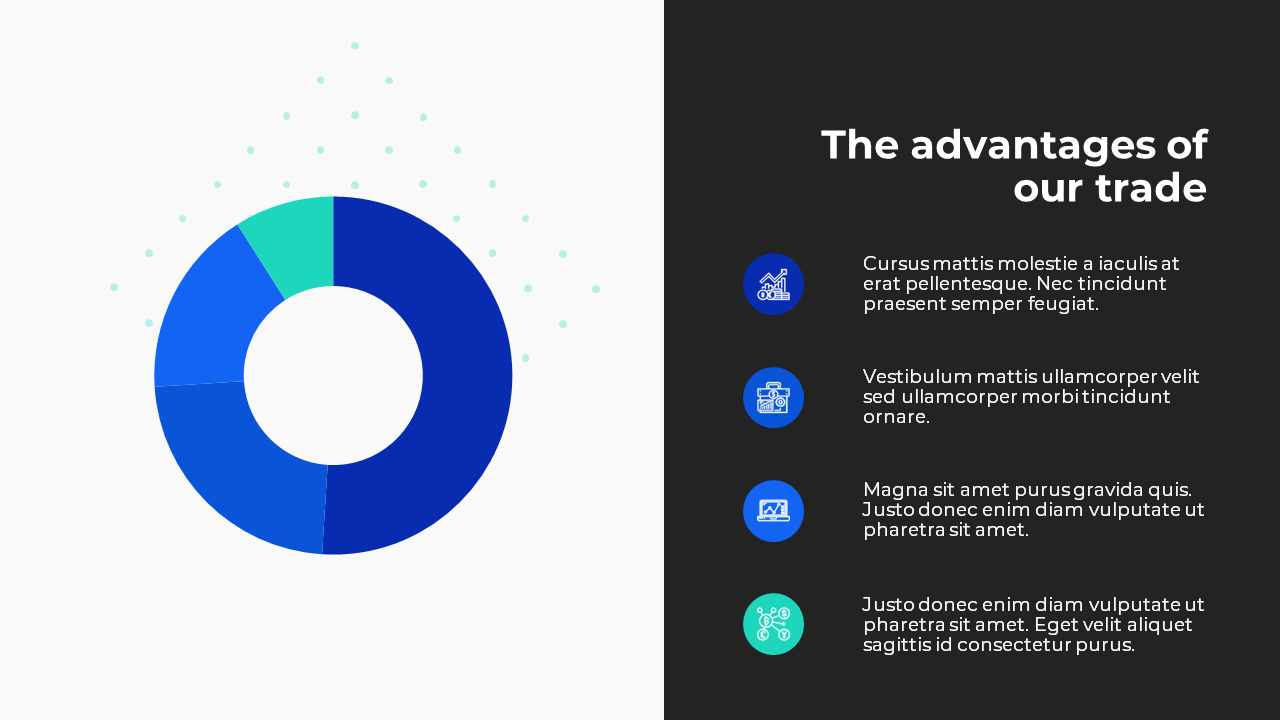 The advantages of our trade

Cursus mattis molestie a iaculis at erat pellentesque. Nec tincidunt praesent semper feugiat.

Vestibulum mattis ullamcorper velit sed ullamcorper morbi tincidunt ornare.

Magna sit amet purus gravida quis. Justo donec enim diam vulputate ut pharetra sit amet.

Justo donec enim diam vulputate ut pharetra sit amet. Eget velit aliquet sagittis id consectetur purus.